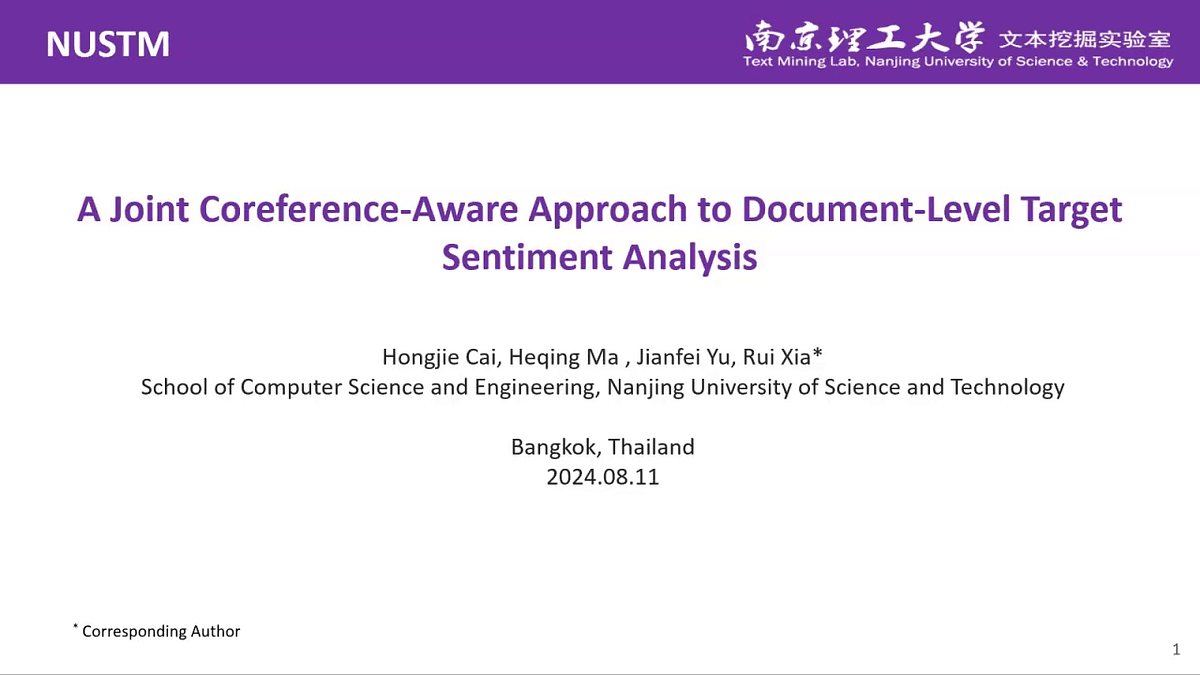 NUSTM

南京理工大学 文本挖掘实验室
Text Mining Lab, Nanjing University of Science & Technology

A Joint Coreference-Aware Approach to Document-Level Target Sentiment Analysis

Hongjie Cai, Heqing Ma , Jianfei Yu, Rui Xia*
School of Computer Science and Engineering, Nanjing University of Science and Technology

Bangkok, Thailand
2024.08.11

* Corresponding Author

1